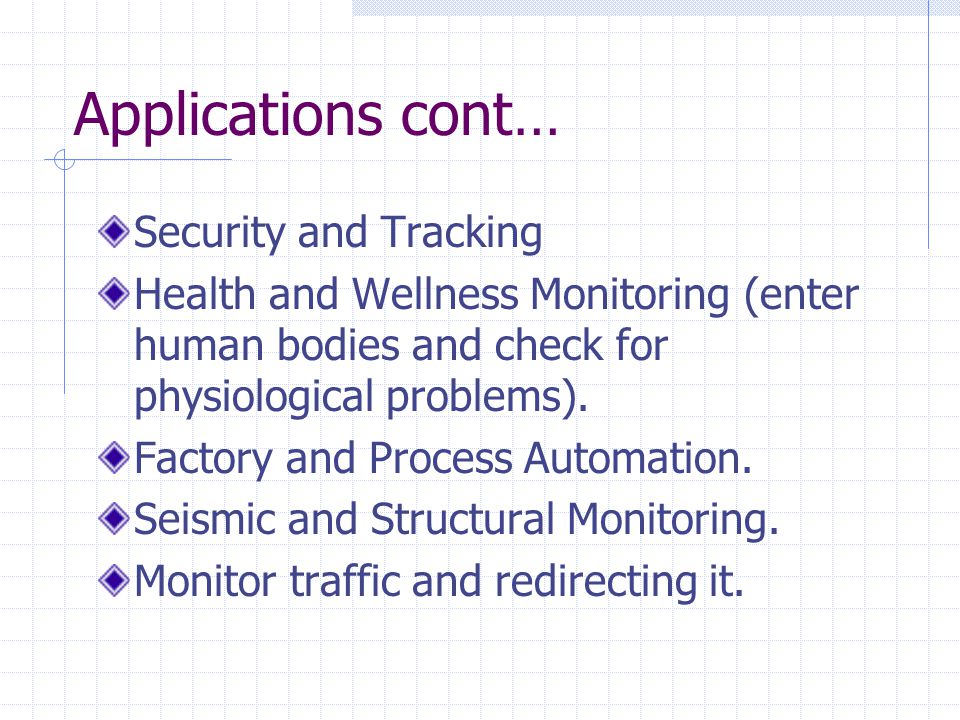 Applications cont…

Security and Tracking

Health and Wellness Monitoring (enter human bodies and check for physiological problems).

Factory and Process Automation.

Seismic and Structural Monitoring.

Monitor traffic and redirecting it.